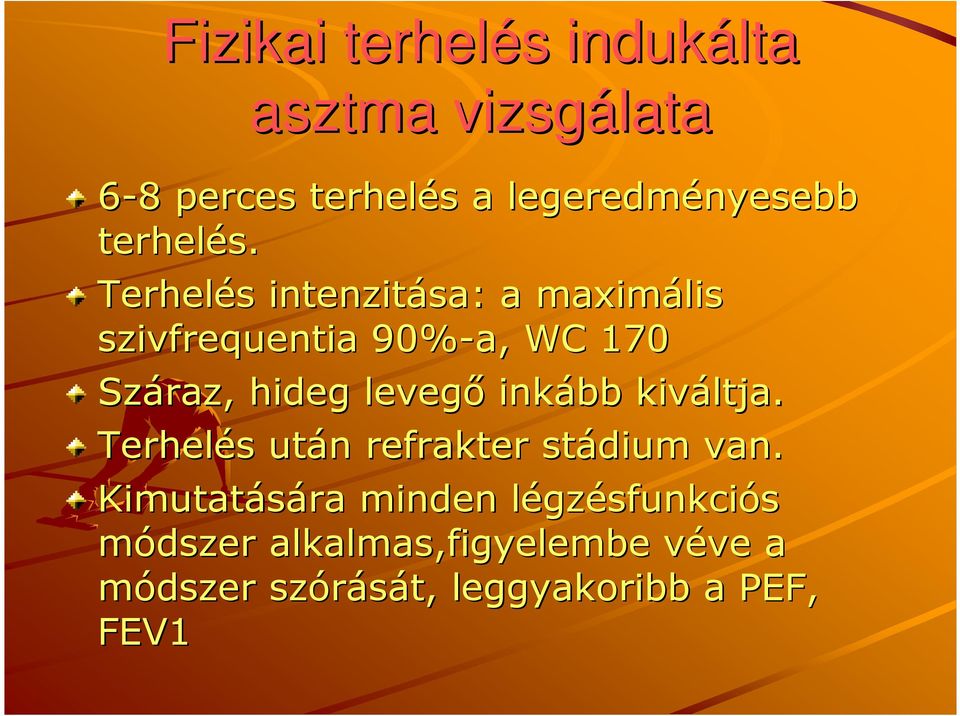 Fizikai terhelés indukálta asztma vizsgálata

6-8 perces terhelés a legeredményesebb terhelés.

Terhelés intenzitása: a maximális szivfrequentia 90%-a, WC 170

Száraz, hideg levegő inkább kiváltja.

Terhelés után refrakter stádium van.

Kimutatására minden légzésfunkciós módszer alkalmas,figyelembe véve a módszer szórását, leggyakoribb a PEF, FEV1